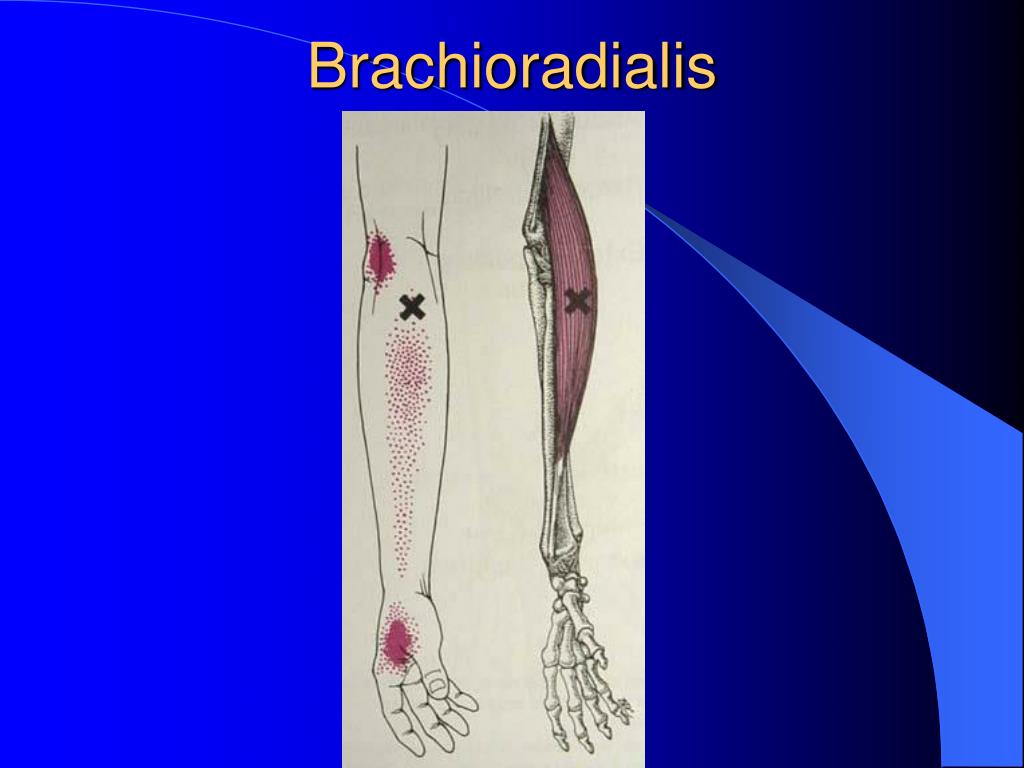 Brachioradialis